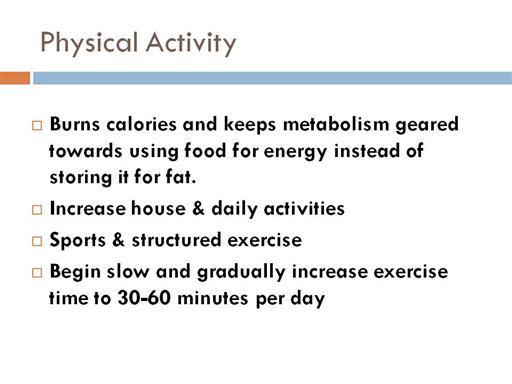 Physical Activity

□ Burns calories and keeps metabolism geared towards using food for energy instead of storing it for fat.

□ Increase house & daily activities

□ Sports & structured exercise

□ Begin slow and gradually increase exercise time to 30-60 minutes per day